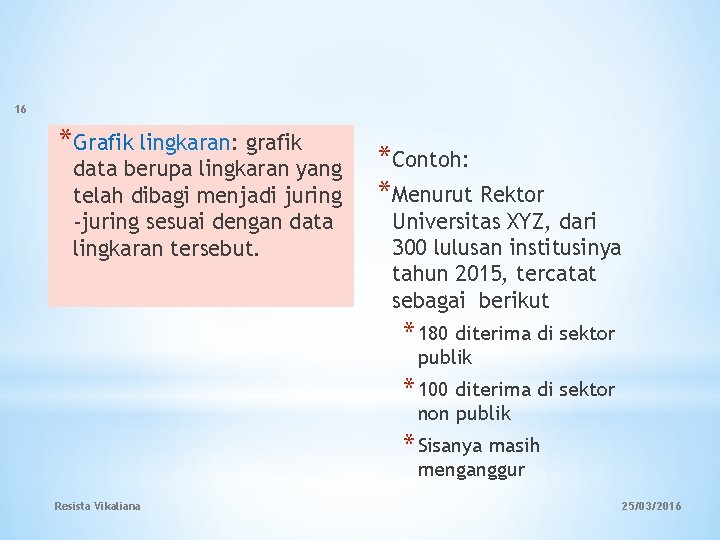 16

*Grafik lingkaran: grafik data berupa lingkaran yang telah dibagi menjadi juring -juring sesuai dengan data lingkaran tersebut.

*Contoh:

*Menurut Rektor Universitas XYZ, dari 300 lulusan institusinya tahun 2015, tercatat sebagai berikut

*180 diterima di sektor publik

*100 diterima di sektor non publik

*Sisanya masih menganggur

Resista Vikaliana

25/03/2016